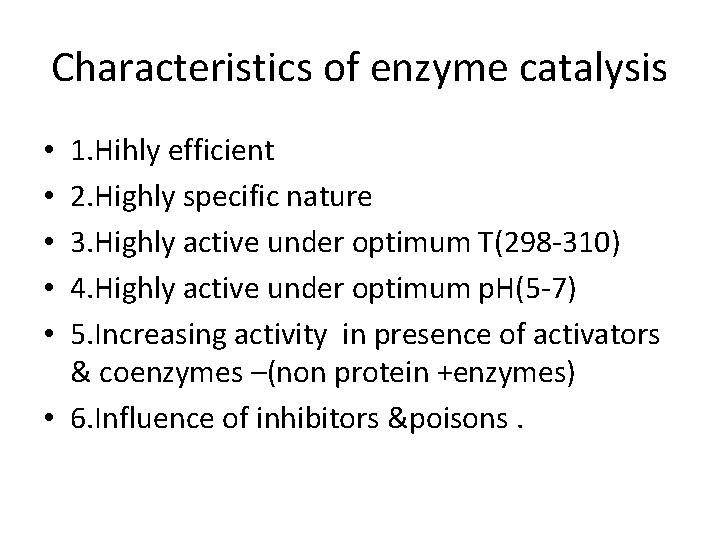 Characteristics of enzyme catalysis

• 1.Hihly efficient
• 2.Highly specific nature
• 3.Highly active under optimum T(298-310)
• 4.Highly active under optimum pH(5-7)
• 5.Increasing activity in presence of activators & coenzymes –(non protein +enzymes)
• 6.Influence of inhibitors &poisons .